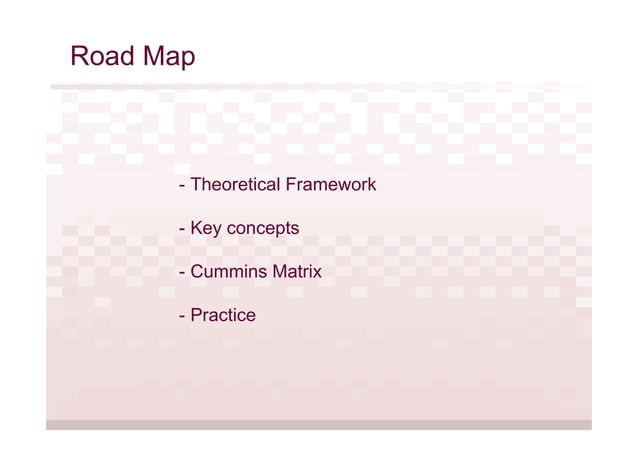 Road Map

- Theoretical Framework

- Key concepts

- Cummins Matrix

- Practice